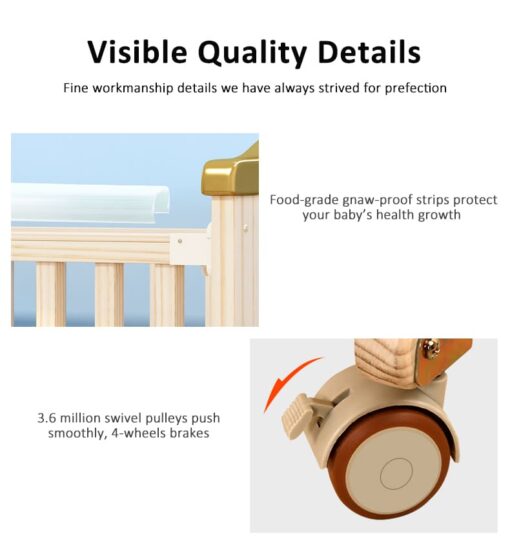 Visible Quality Details

Fine workmanship details we have always strived for prefection

Food-grade gnaw-proof strips protect your baby's health growth

3.6 million swivel pulleys push smoothly, 4-wheels brakes